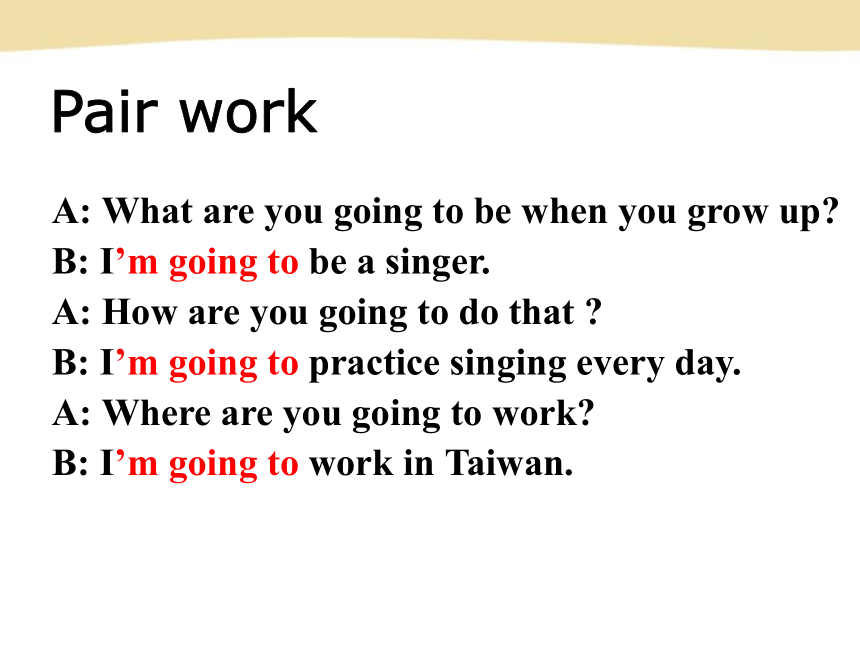 Pair work

A: What are you going to be when you grow up?
B: I’m going to be a singer.
A: How are you going to do that ?
B: I’m going to practice singing every day.
A: Where are you going to work?
B: I’m going to work in Taiwan.